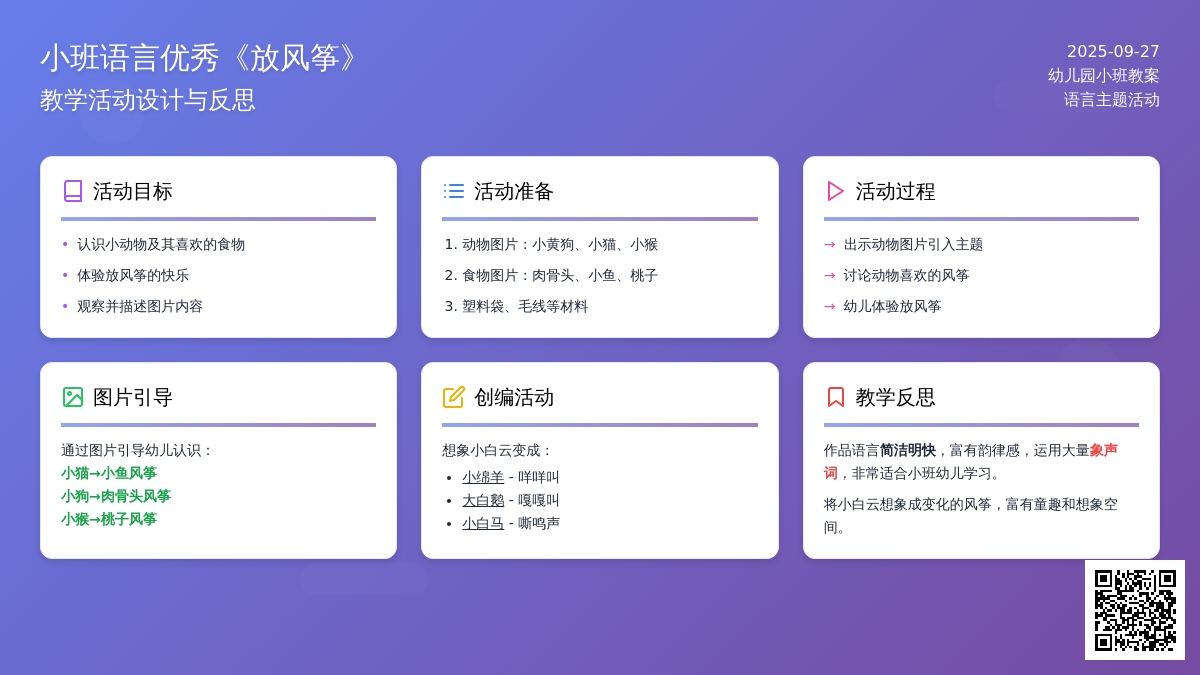 小班语言优秀《放风筝》
教学活动设计与反思

2025-09-27
幼儿园小班教案
语言主题活动

活动目标
• 认识小动物及其喜欢的食物
• 体验放风筝的快乐
• 观察并描述图片内容

活动准备
1. 动物图片：小黄狗、小猫、小猴
2. 食物图片：肉骨头、小鱼、桃子
3. 塑料袋、毛线等材料

活动过程
→ 出示动物图片引入主题
→ 讨论动物喜欢的风筝
→ 幼儿体验放风筝

图片引导
通过图片引导幼儿认识：
小猫→小鱼风筝
小狗→肉骨头风筝
小猴→桃子风筝

创编活动
想象小白云变成：
• 小绵羊 - 咩咩叫
• 大白鹅 - 嘎嘎叫
• 小白马 - 嘶鸣声

教学反思
作品语言简洁明快，富有韵律感，运用大量象声词，非常适合小班幼儿学习。
将小白云想象成变化的风筝，富有童趣和想象空间。